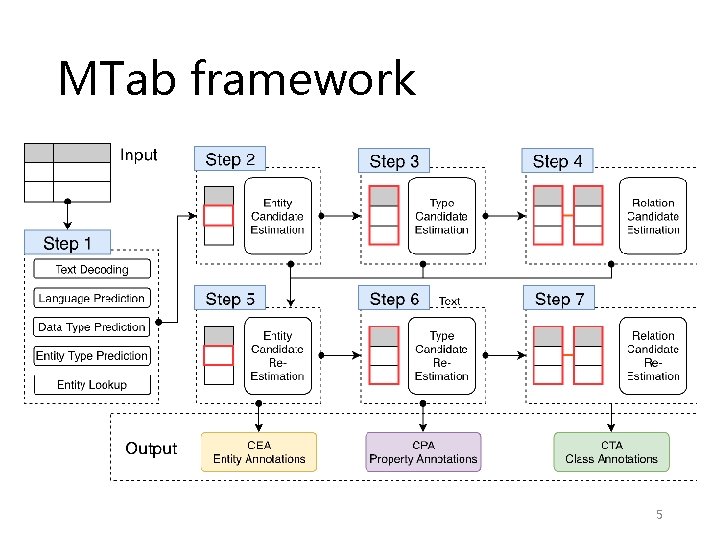 MTab framework

Input

Step 1
Text Decoding
Language Prediction
Data Type Prediction
Entity Type Prediction
Entity Lookup

Step 2
Entity Candidate Estimation

Step 3
Type Candidate Estimation

Step 4
Relation Candidate Estimation

Step 5
Entity Candidate Re-Estimation

Step 6
Text
Type Candidate Re-Estimation

Step 7
Relation Candidate Re-Estimation

Output
CEA
Entity Annotations
CPA
Property Annotations
CTA
Class Annotations

5